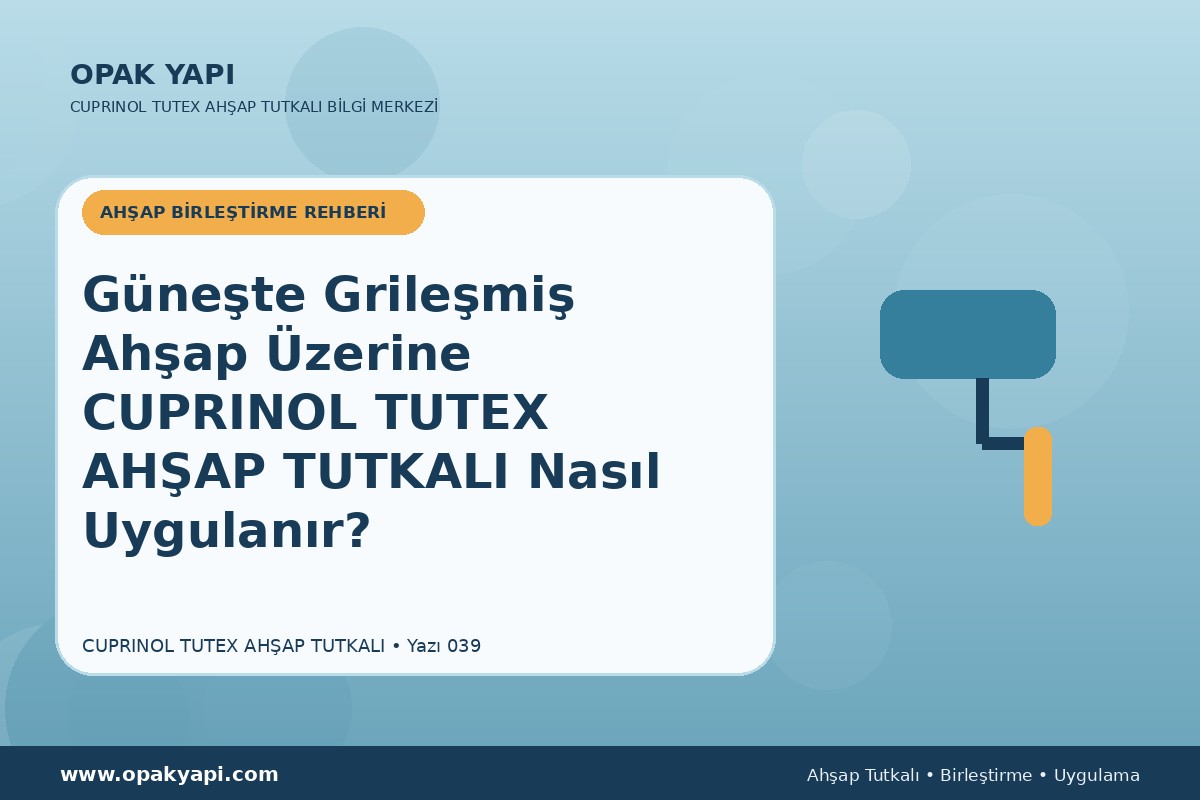 OPAK YAPI
CUPRINOL TUTEX AHŞAP TUTKALI BİLGİ MERKEZİ

AHŞAP BİRLEŞTİRME REHBERİ

Güneşte Grileşmiş Ahşap Üzerine CUPRINOL TUTEX AHŞAP TUTKALI Nasıl Uygulanır?

CUPRINOL TUTEX AHŞAP TUTKALI • Yazı 039

www.opakyapi.com

Ahşap Tutkalı • Birleştirme • Uygulama